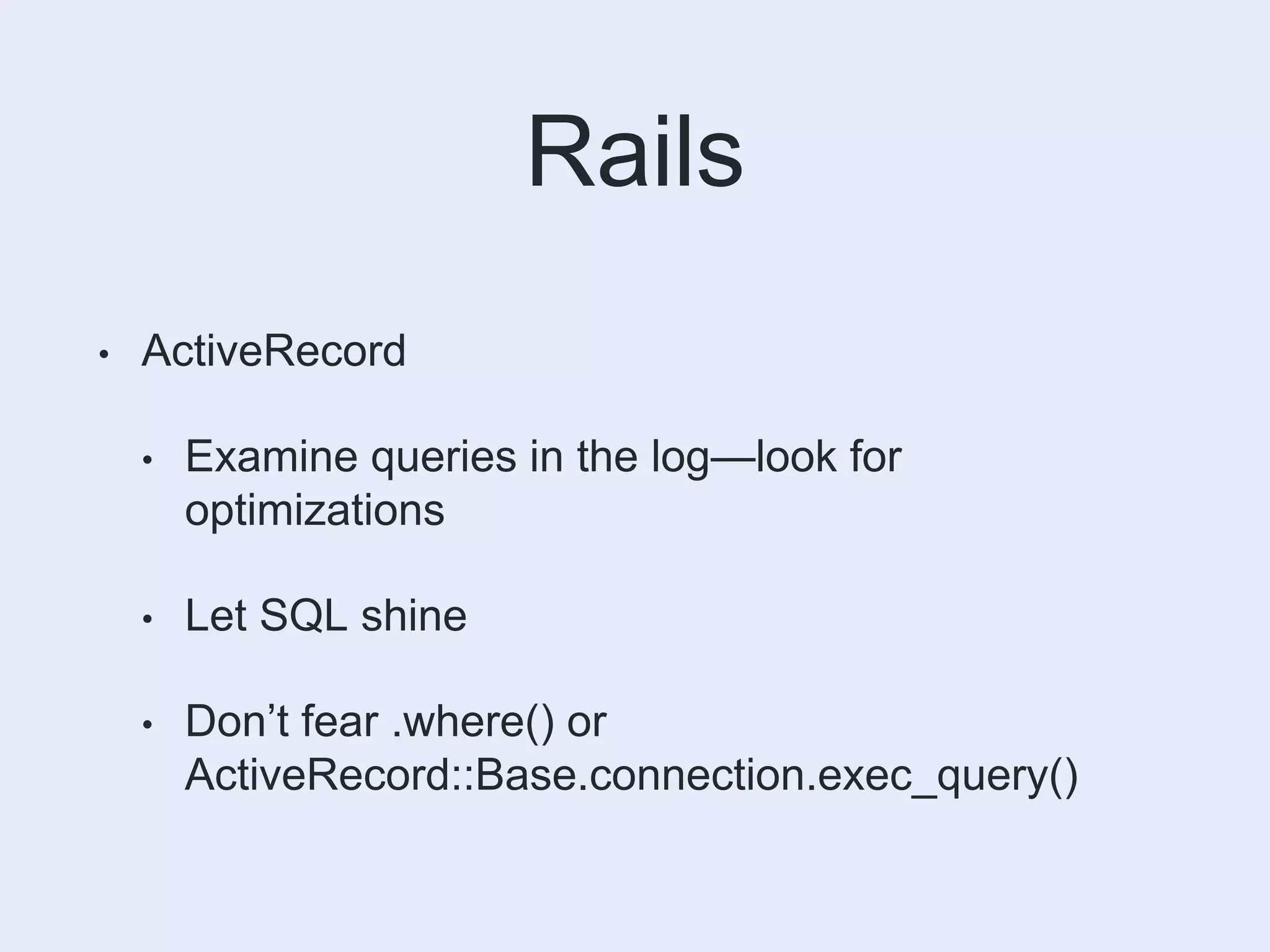 Rails

• ActiveRecord

• Examine queries in the log—look for optimizations

• Let SQL shine

• Don’t fear .where() or ActiveRecord::Base.connection.exec_query()